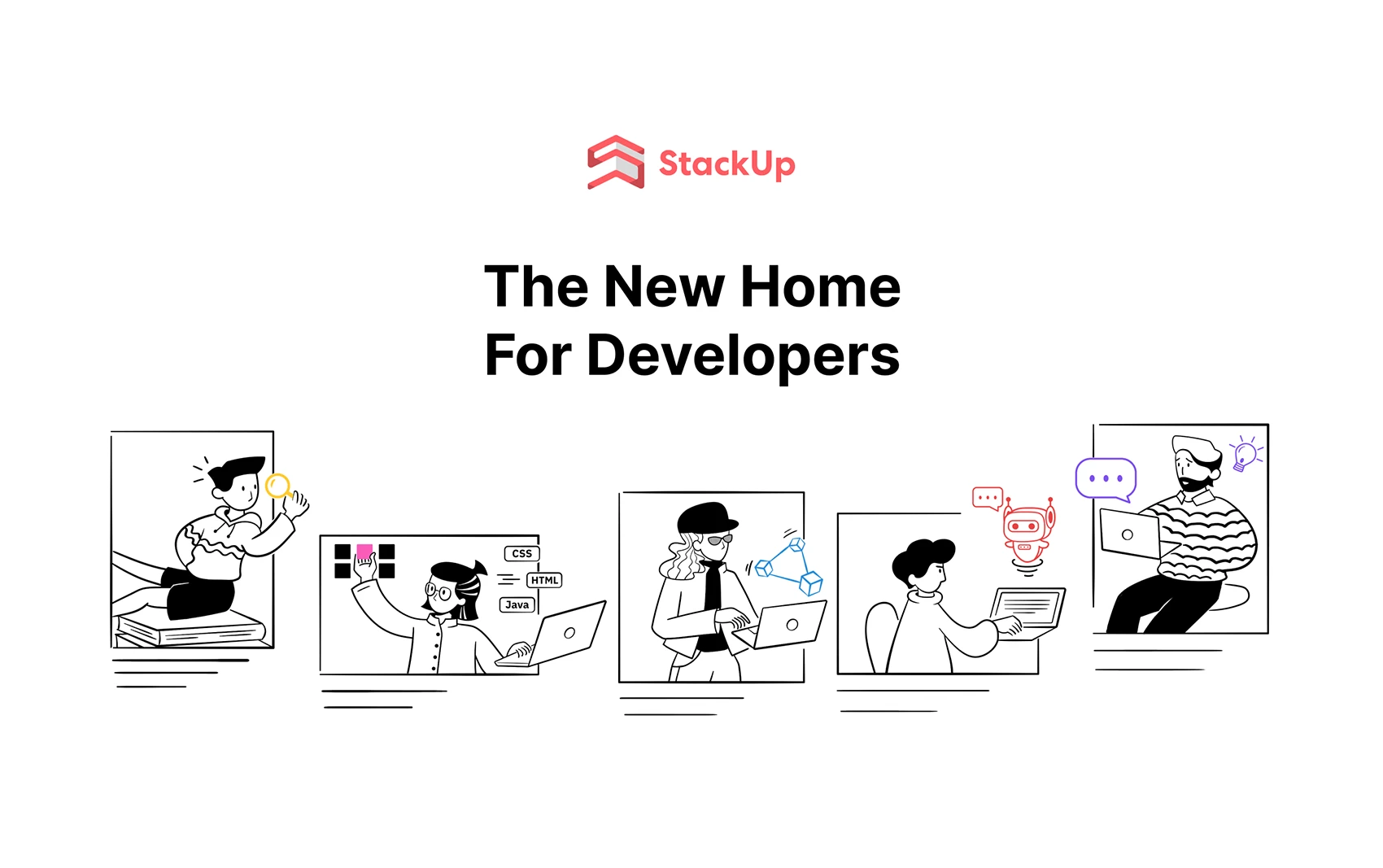 StackUp

The New Home
For Developers

CSS
HTML
Java